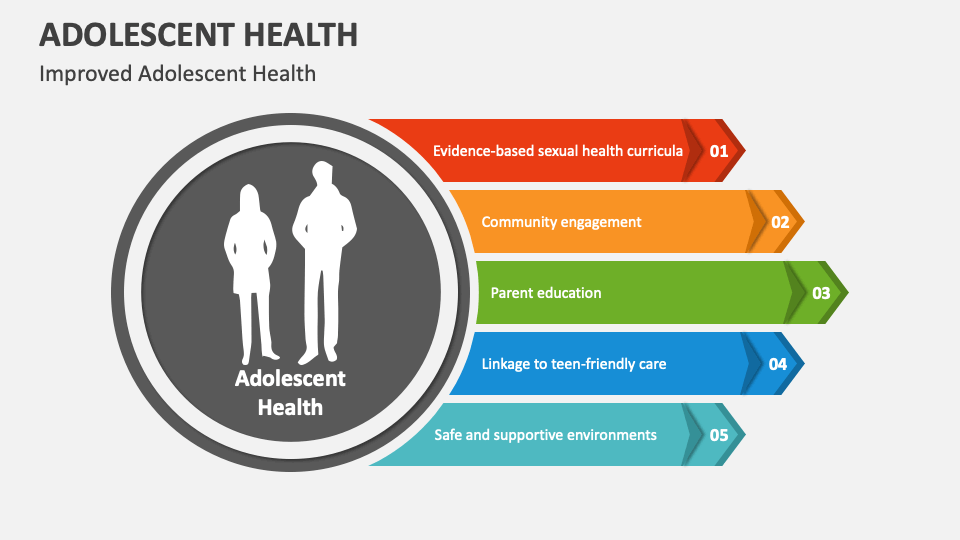 ADOLESCENT HEALTH

Improved Adolescent Health

Adolescent Health

Evidence-based sexual health curricula 01

Community engagement 02

Parent education 03

Linkage to teen-friendly care 04

Safe and supportive environments 05